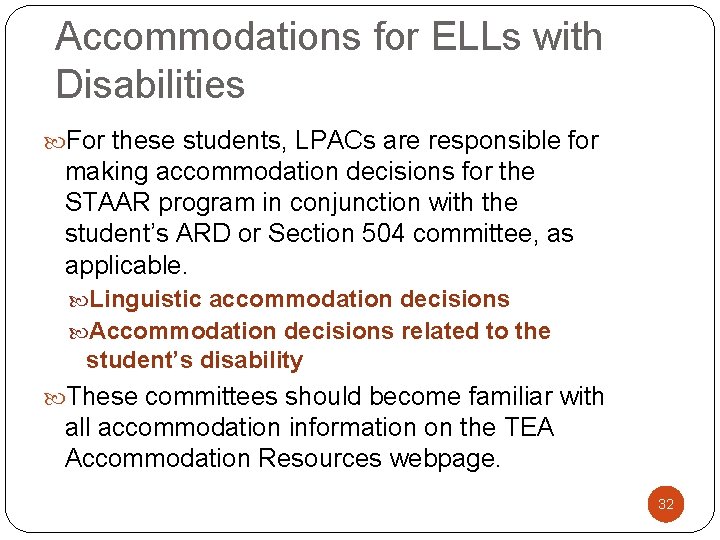 Accommodations for ELLs with Disabilities

For these students, LPACs are responsible for making accommodation decisions for the STAAR program in conjunction with the student's ARD or Section 504 committee, as applicable.

Linguistic accommodation decisions

Accommodation decisions related to the student's disability

These committees should become familiar with all accommodation information on the TEA Accommodation Resources webpage.

32